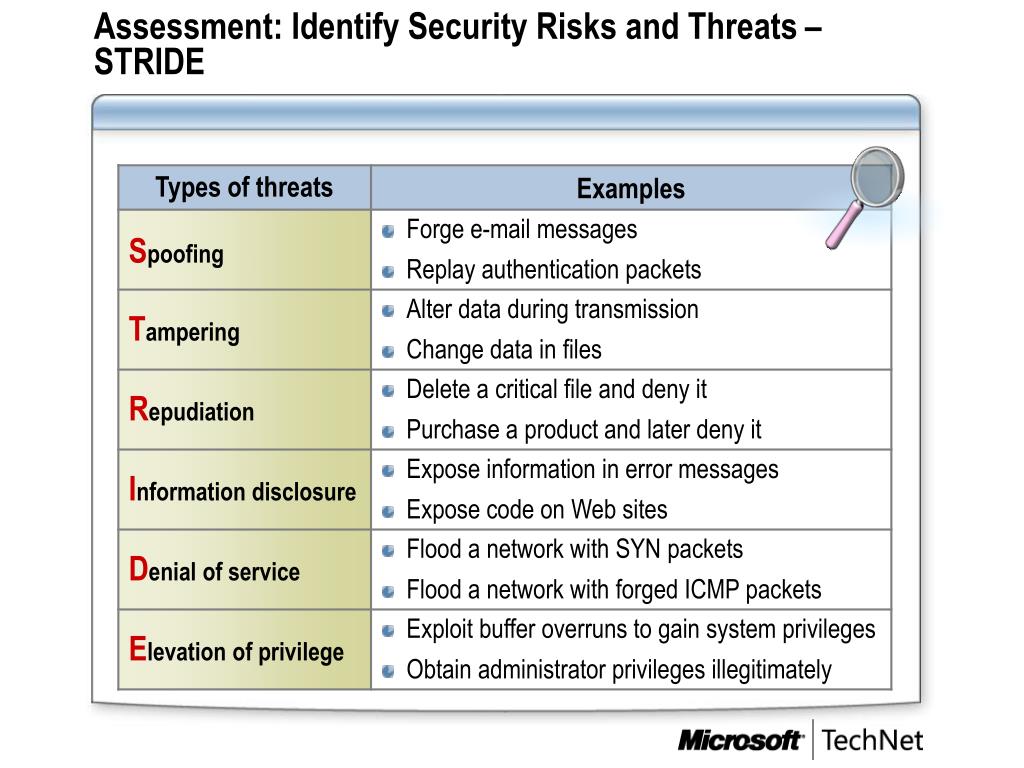 Assessment: Identify Security Risks and Threats – STRIDE

| Types of threats | Examples |
|---|---|
| Spoofing | Forge e-mail messages<br>Replay authentication packets |
| Tampering | Alter data during transmission<br>Change data in files |
| Repudiation | Delete a critical file and deny it<br>Purchase a product and later deny it |
| Information disclosure | Expose information in error messages<br>Expose code on Web sites |
| Denial of service | Flood a network with SYN packets<br>Flood a network with forged ICMP packets |
| Elevation of privilege | Exploit buffer overruns to gain system privileges<br>Obtain administrator privileges illegitimately |

Microsoft TechNet